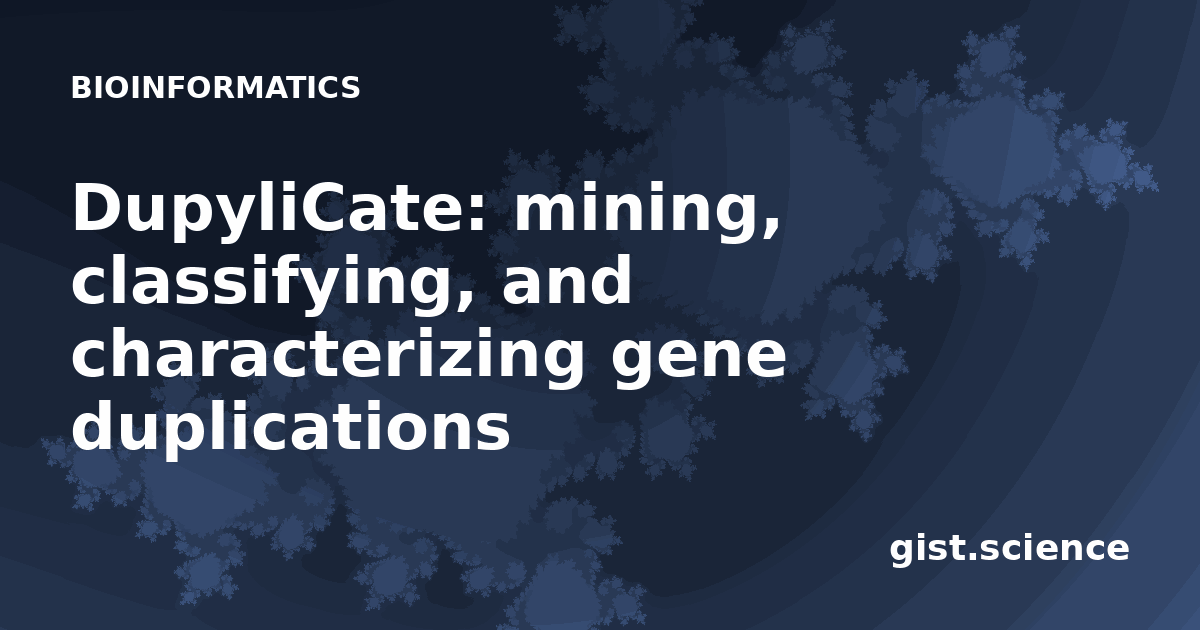 BIOINFORMATICS

DupyliCate: mining, classifying, and characterizing gene duplications

gist.science